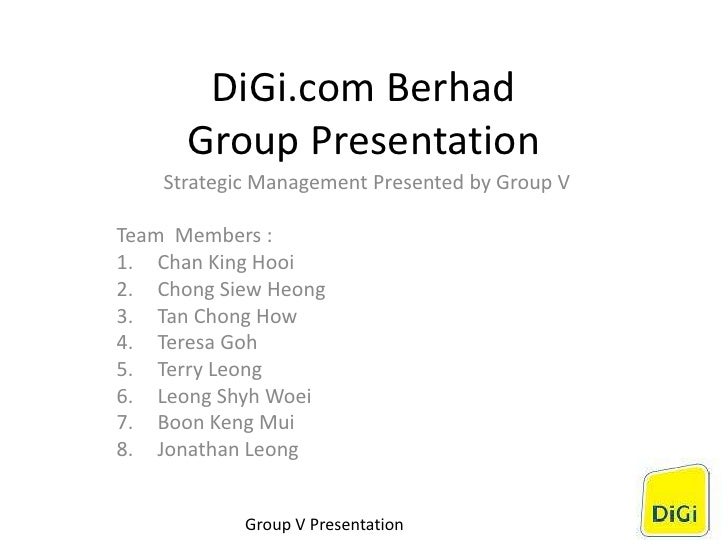 DiGi.com Berhad
Group Presentation

Strategic Management Presented by Group V

Team Members :
1. Chan King Hooi
2. Chong Siew Heong
3. Tan Chong How
4. Teresa Goh
5. Terry Leong
6. Leong Shyh Woei
7. Boon Keng Mui
8. Jonathan Leong

Group V Presentation

DiGi